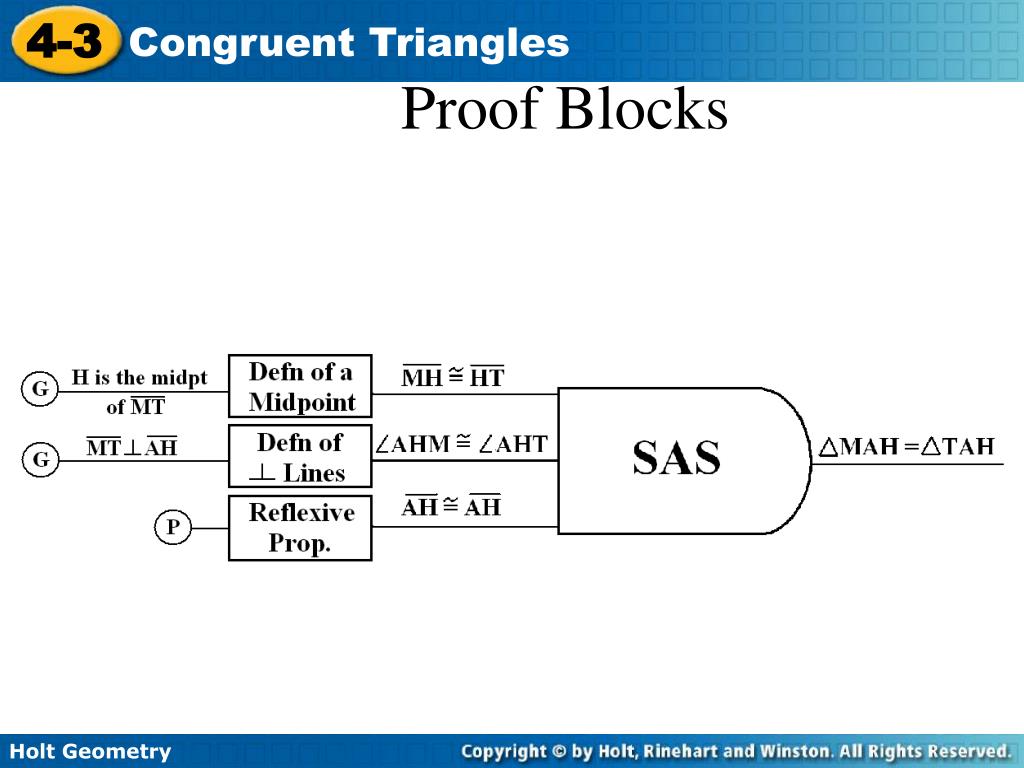 4-3 Congruent Triangles

Proof Blocks

G

H is the midpt of $\overline{MT}$

Defn of a Midpoint

$\overline{MH} \cong \overline{HT}$

G

$\overline{MT} \perp \overline{AH}$

Defn of $\perp$ Lines

$\angle AHM \cong \angle AHT$

P

Reflexive Prop.

$\overline{AH} \cong \overline{AH}$

SAS

$\triangle MAH = \triangle TAH$

Holt Geometry

Copyright © by Holt, Rinehart and Winston. All Rights Reserved.